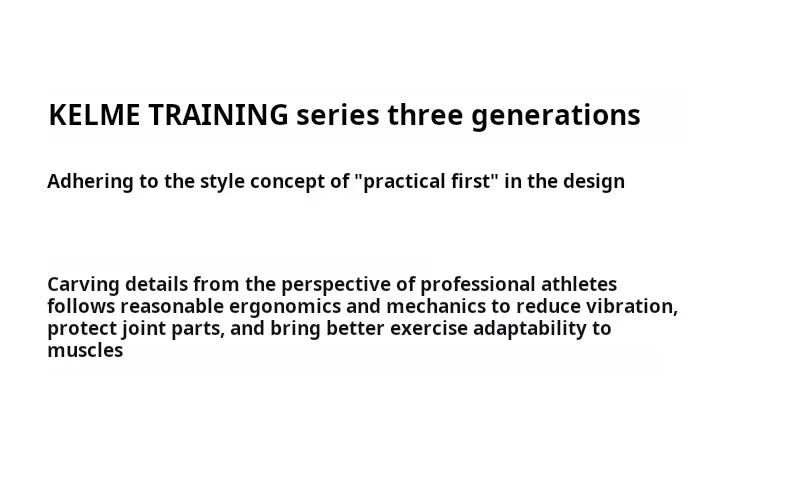 KELME TRAINING series three generations

Adhering to the style concept of "practical first" in the design

Carving details from the perspective of professional athletes follows reasonable ergonomics and mechanics to reduce vibration, protect joint parts, and bring better exercise adaptability to muscles